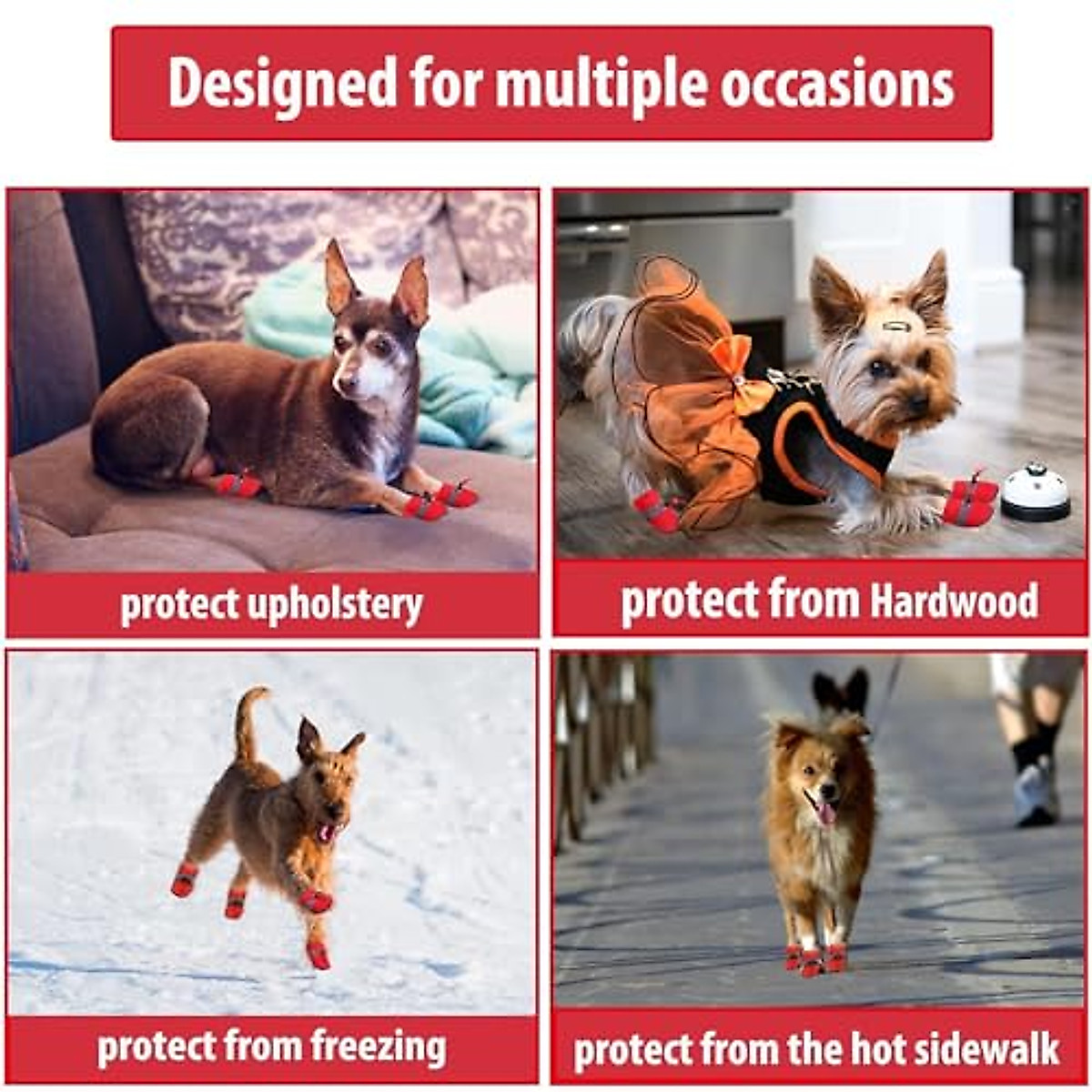 Designed for multiple occasions

protect upholstery

protect from Hardwood

protect from freezing

protect from the hot sidewalk